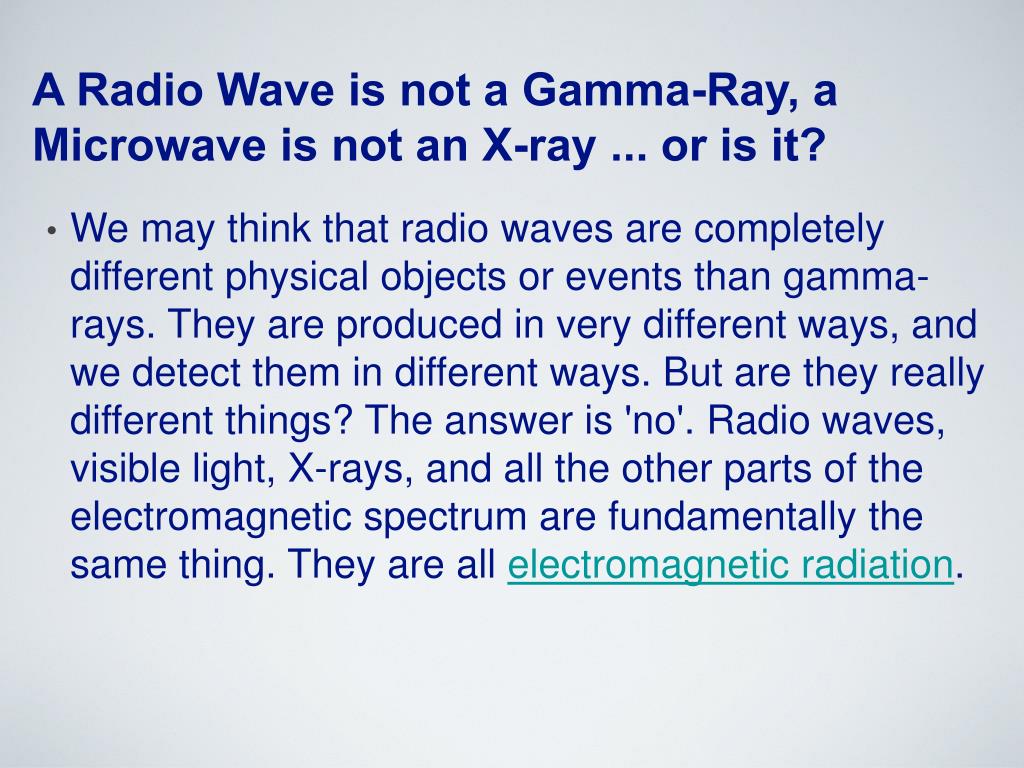 A Radio Wave is not a Gamma-Ray, a Microwave is not an X-ray ... or is it?

• We may think that radio waves are completely different physical objects or events than gamma-rays. They are produced in very different ways, and we detect them in different ways. But are they really different things? The answer is 'no'. Radio waves, visible light, X-rays, and all the other parts of the electromagnetic spectrum are fundamentally the same thing. They are all electromagnetic radiation.